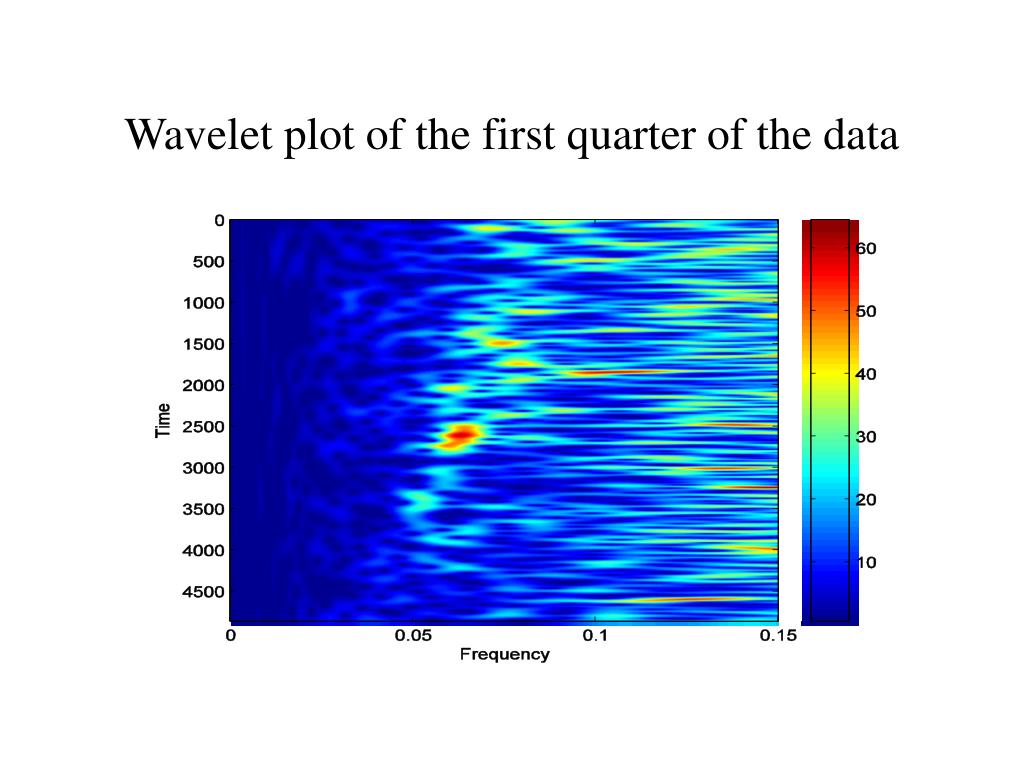 Wavelet plot of the first quarter of the data

0
500
1000
1500
2000
2500
3000
3500
4000
4500
Time

0
0.05
0.1
0.15
Frequency

60
50
40
30
20
10